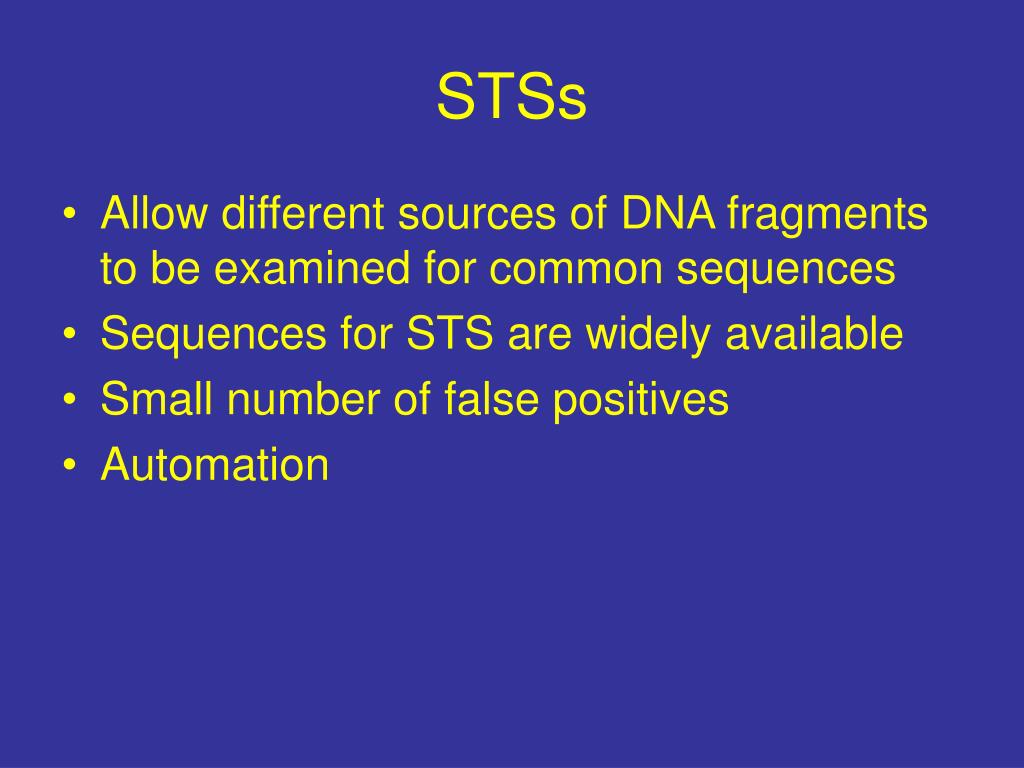 STSs

• Allow different sources of DNA fragments to be examined for common sequences
• Sequences for STS are widely available
• Small number of false positives
• Automation